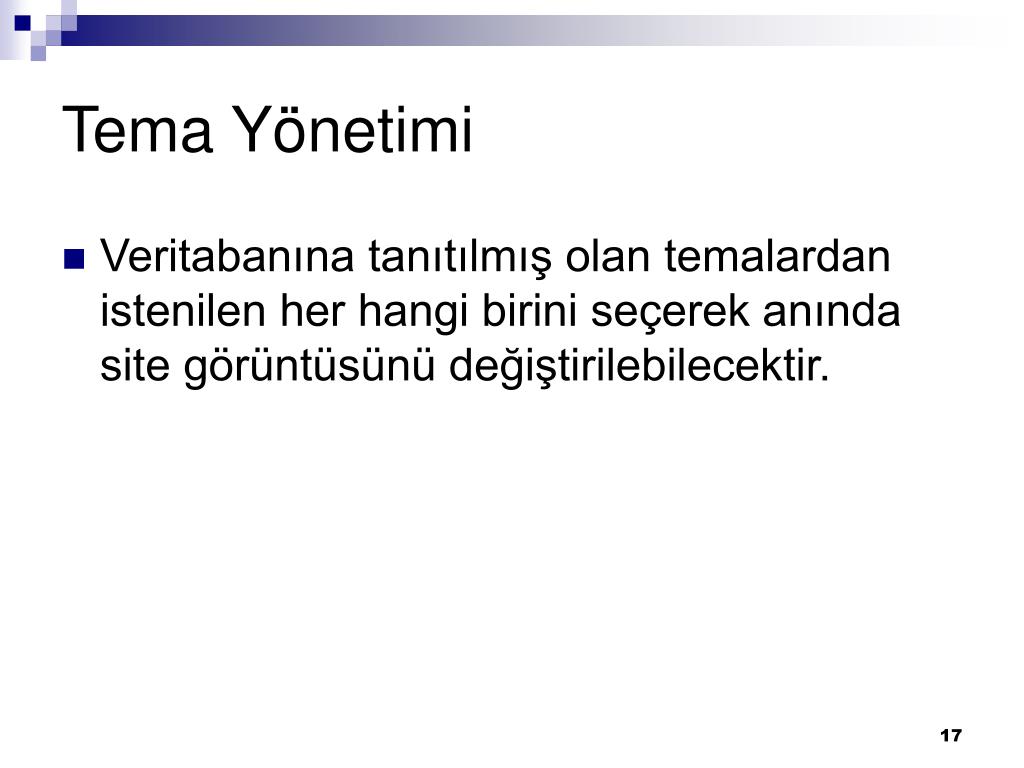 Tema Yönetimi

Veritabanına tanıtılmış olan temalardan istenilen her hangi birini seçerek anında site görüntüsünü değiştirilebilecektir.

17